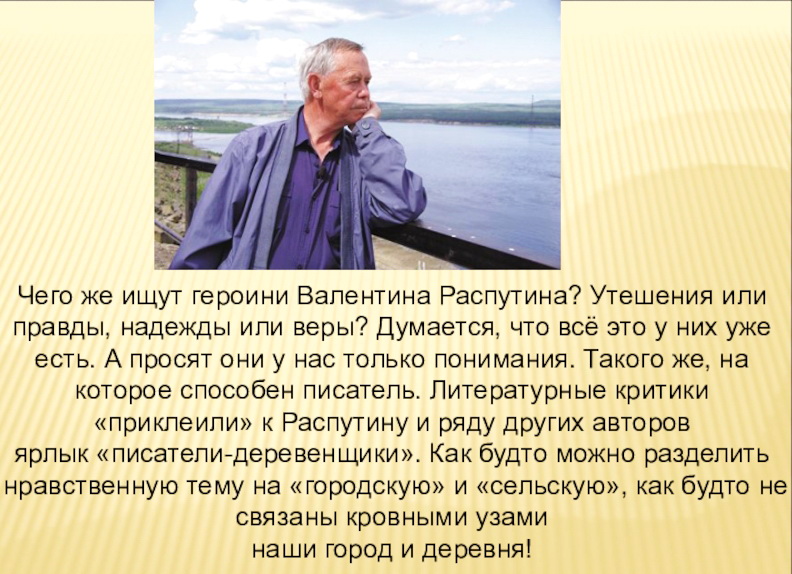 Чего же ищут героини Валентина Распутина? Утешения или правды, надежды или веры? Думается, что всё это у них уже есть. А просят они у нас только понимания. Такого же, на которое способен писатель. Литературные критики «приклеили» к Распутину и ряду других авторов ярлык «писатели-деревенщики». Как будто можно разделить нравственную тему на «городскую» и «сельскую», как будто не связаны кровными узами наши город и деревня!